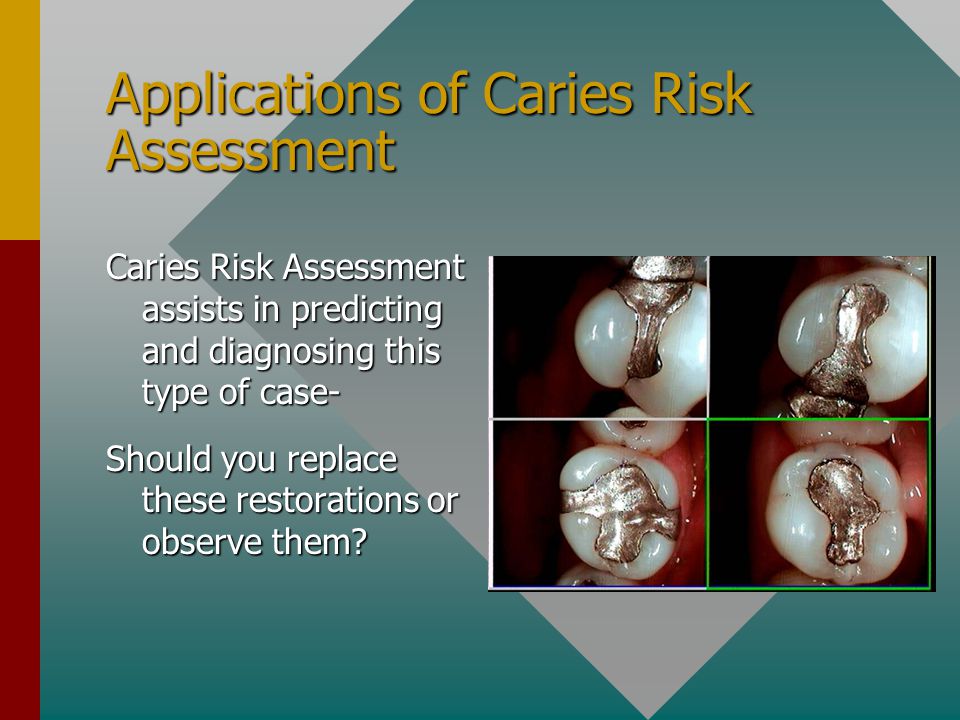 Applications of Caries Risk Assessment

Caries Risk Assessment assists in predicting and diagnosing this type of case-

Should you replace these restorations or observe them?